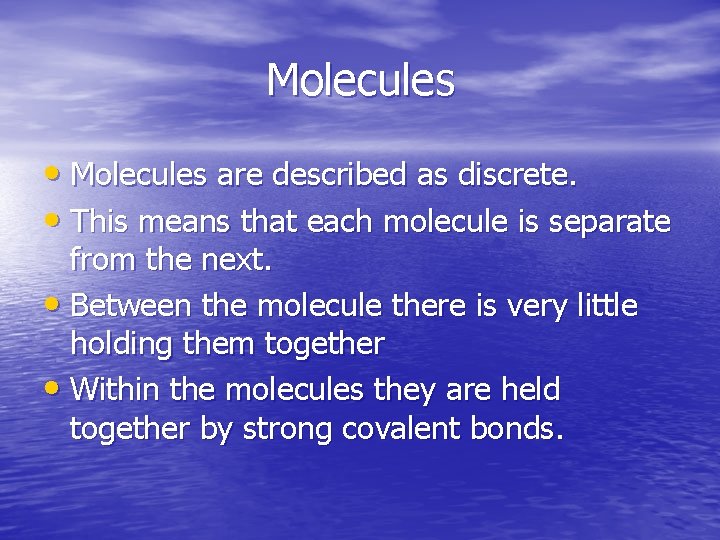 Molecules

• Molecules are described as discrete.

• This means that each molecule is separate from the next.

• Between the molecule there is very little holding them together

• Within the molecules they are held together by strong covalent bonds.